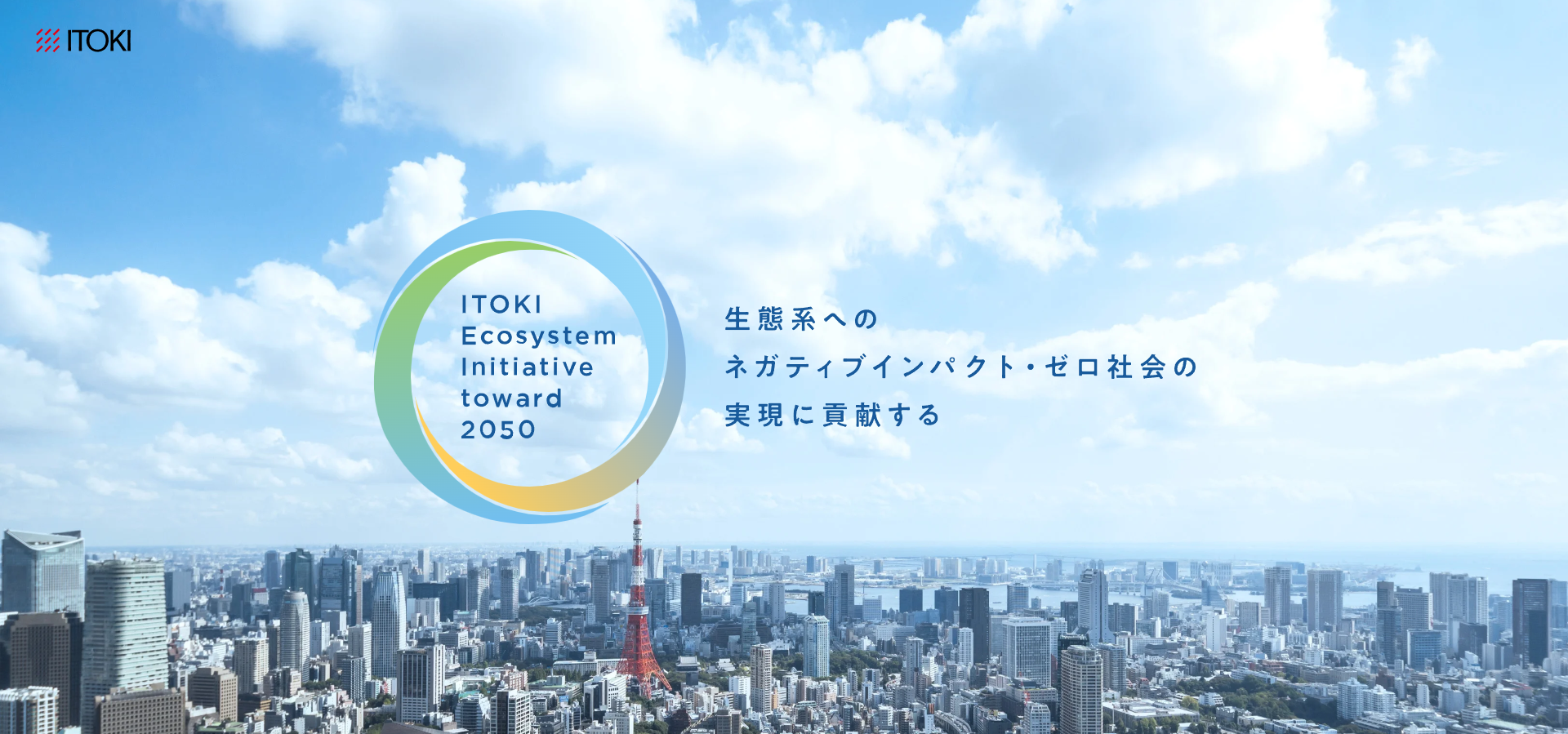 ITOKI

ITOKI
Ecosystem
Initiative
toward
2050

生態系への
ネガティブインパクト・ゼロ社会の
実現に貢献する